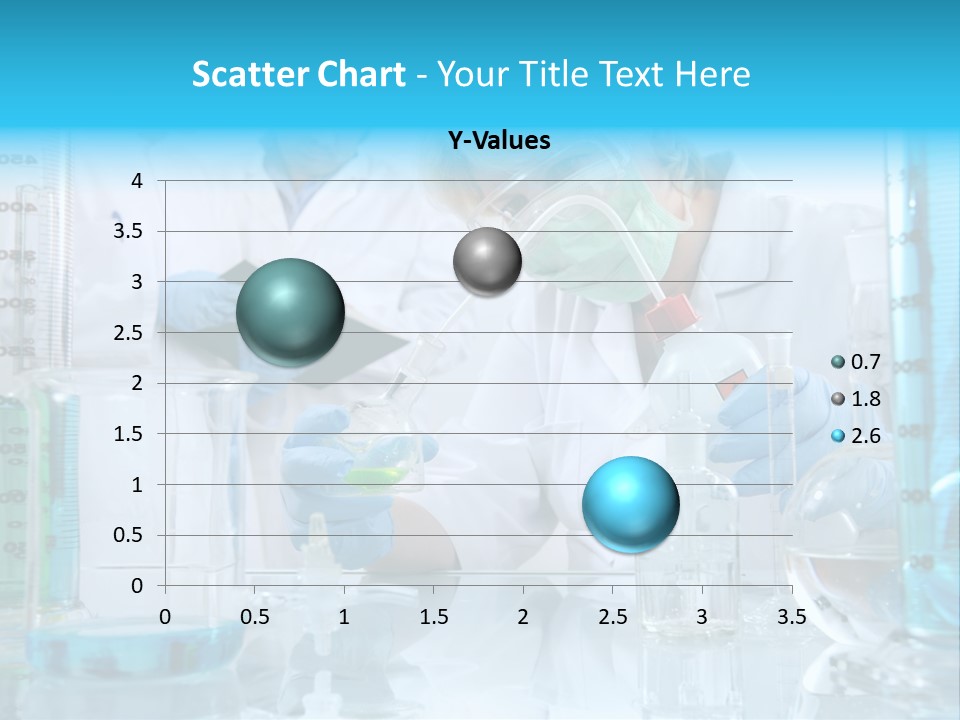 Scatter Chart - Your Title Text Here

Y-Values

4
3.5
3
2.5
2
1.5
1
0.5
0

0 0.5 1 1.5 2 2.5 3 3.5

0.7
1.8
2.6